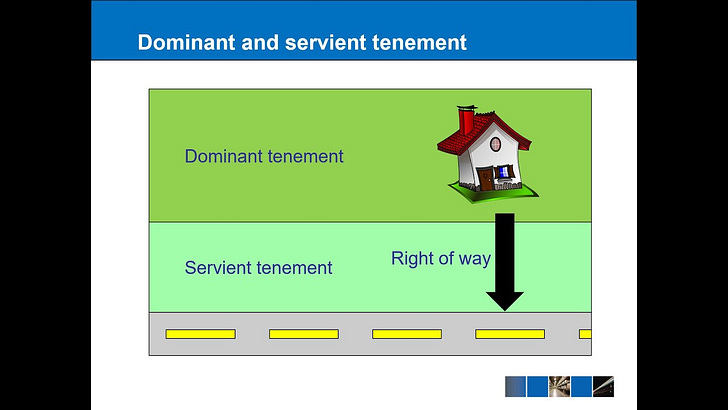 Dominant and servient tenement

Dominant tenement

Servient tenement

Right of way